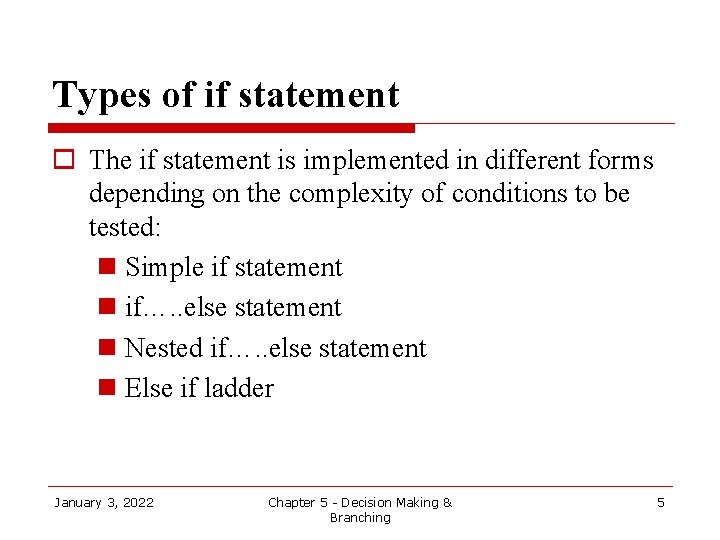 Types of if statement

The if statement is implemented in different forms depending on the complexity of conditions to be tested:

Simple if statement

if…..else statement

Nested if…..else statement

Else if ladder

January 3, 2022

Chapter 5 - Decision Making & Branching

5